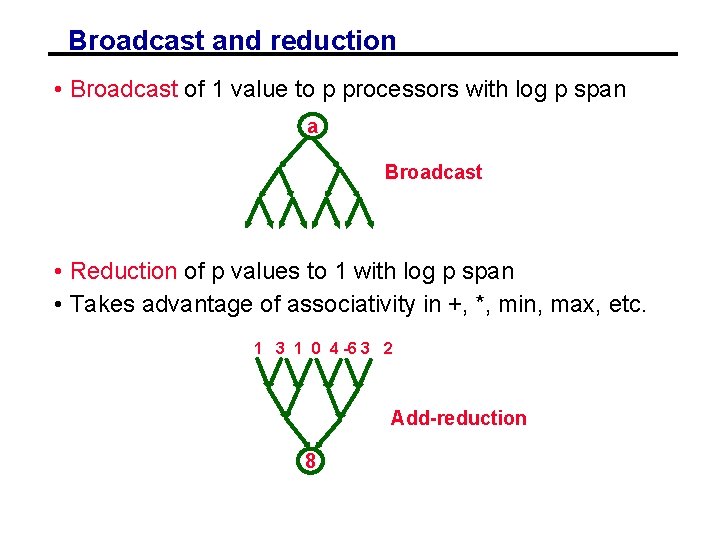 Broadcast and reduction

• Broadcast of 1 value to p processors with log p span

a

Broadcast

• Reduction of p values to 1 with log p span
• Takes advantage of associativity in +, *, min, max, etc.

1 3 1 0 4 -6 3 2

Add-reduction

8